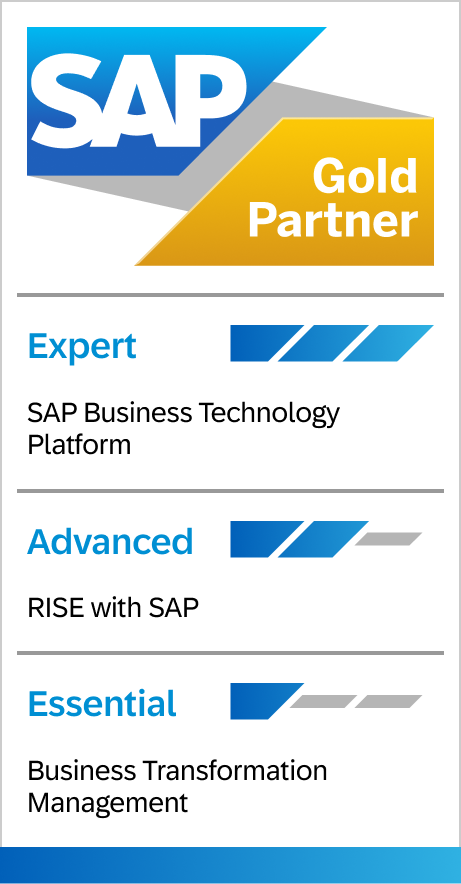 SAP

Gold Partner

Expert

SAP Business Technology Platform

Advanced

RISE with SAP

Essential

Business Transformation Management